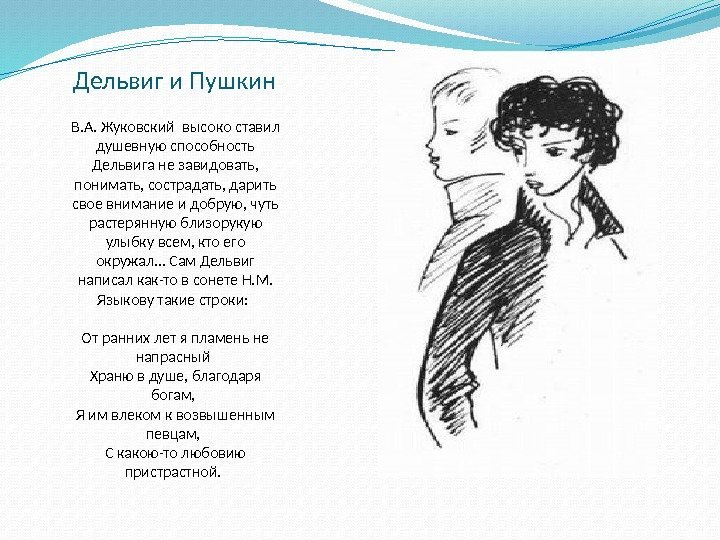 Дельвиг и Пушкин

В.А. Жуковский высоко ставил душевную способность Дельвига не завидовать, понимать, сострадать, дарить свое внимание и добрую, чуть растерянную близорукую улыбку всем, кто его окружал… Сам Дельвиг написал как-то в сонете Н.М. Языкову такие строки:

От ранних лет я пламень не напрасный
Храню в душе, благодаря богам,
Я им влеком к возвышенным певцам,
С какою-то любовию пристрастной.